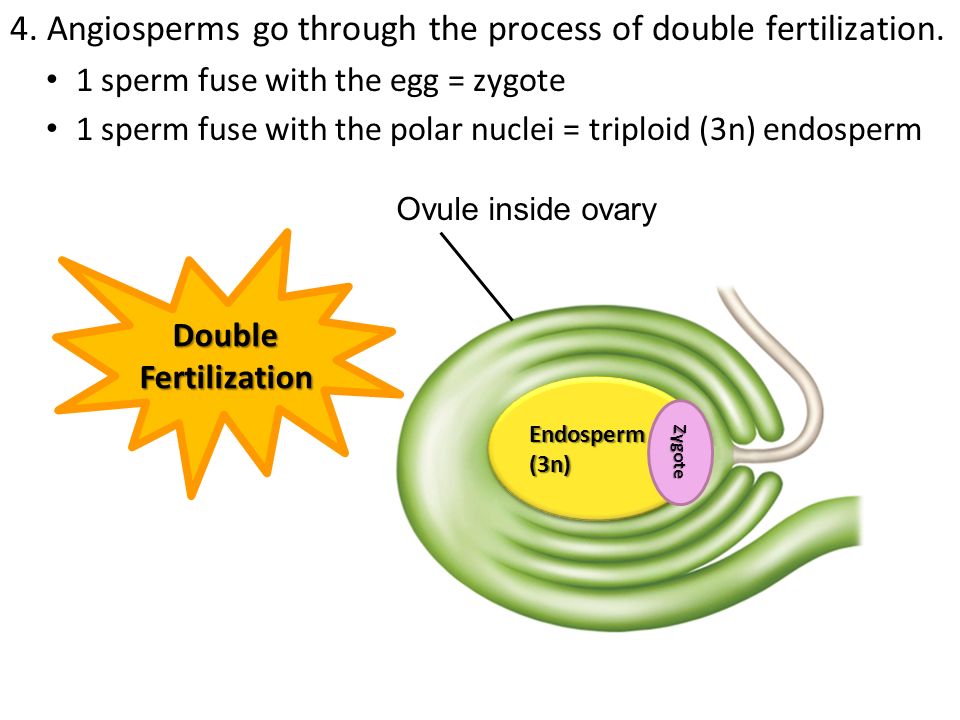 4. Angiosperms go through the process of double fertilization.

• 1 sperm fuse with the egg = zygote
• 1 sperm fuse with the polar nuclei = triploid (3n) endosperm

Ovule inside ovary

Double Fertilization

Endosperm (3n)

Zygote